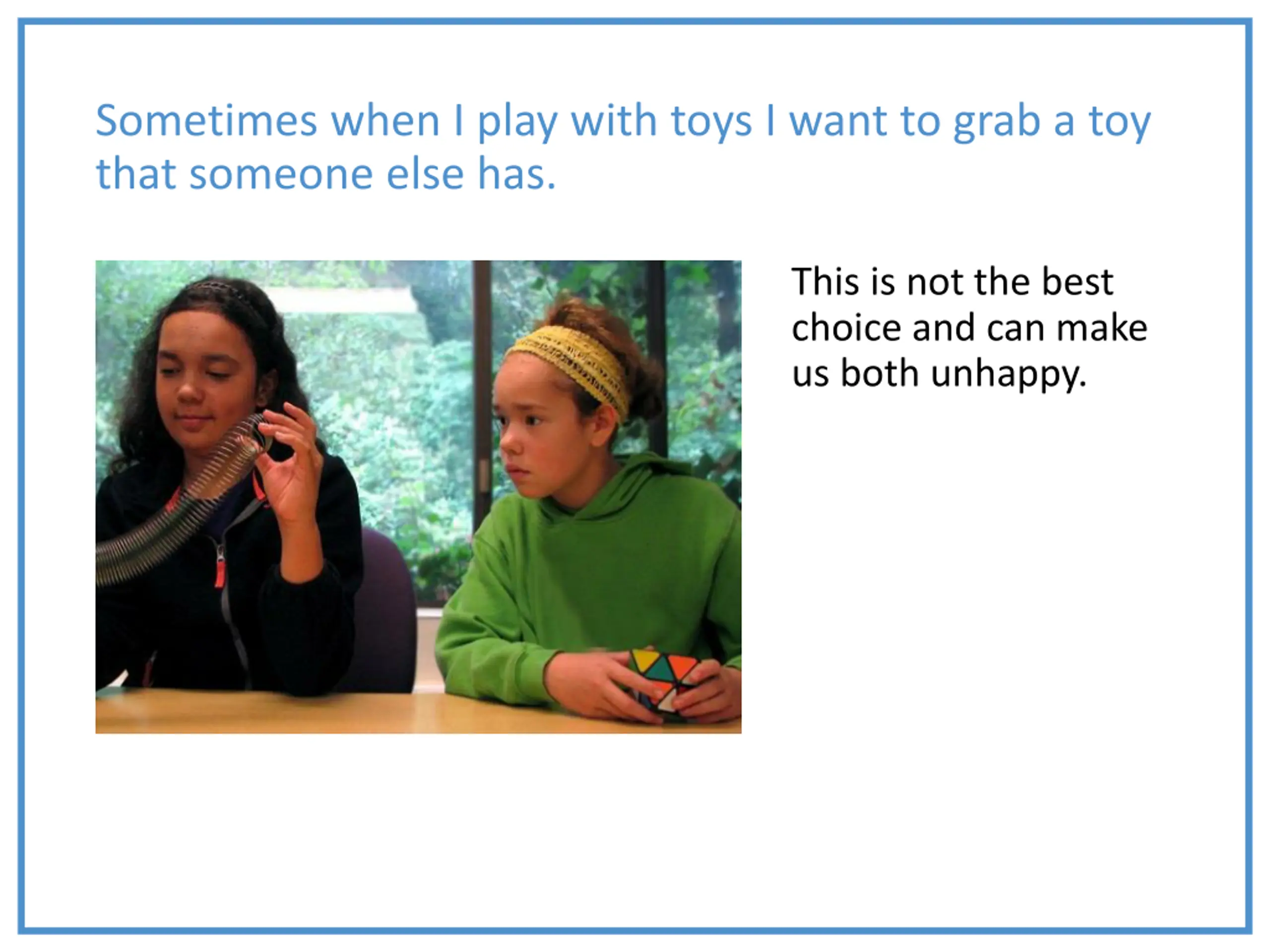 Sometimes when I play with toys I want to grab a toy that someone else has.

This is not the best choice and can make us both unhappy.